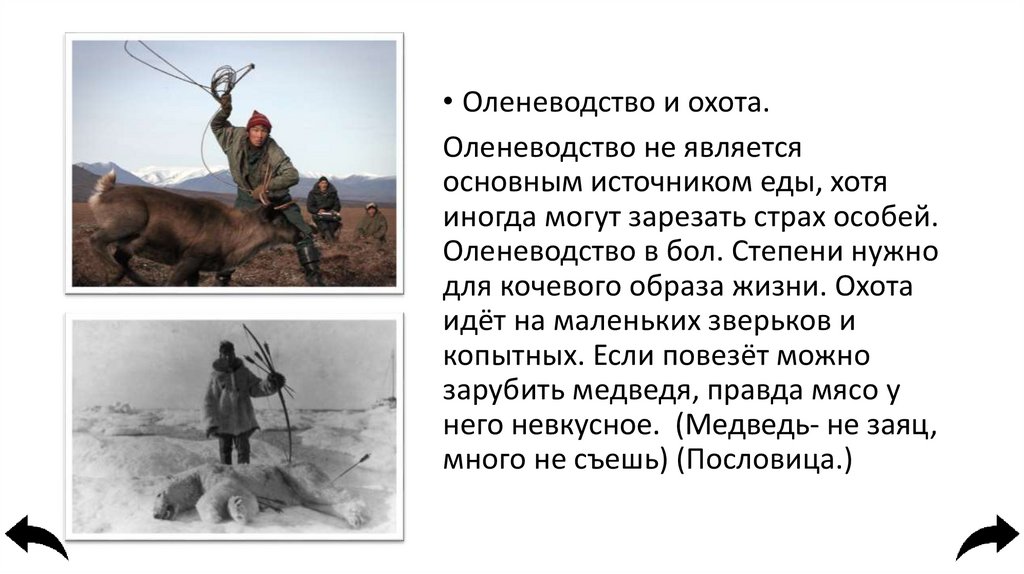 • Оленеводство и охота.

Оленеводство не является основным источником еды, хотя иногда могут зарезать страх особей. Оленеводство в бол. Степени нужно для кочевого образа жизни. Охота идёт на маленьких зверьков и копытных. Если повезёт можно зарубить медведя, правда мясо у него невкусное. (Медведь- не заяц, много не съешь) (Пословица.)